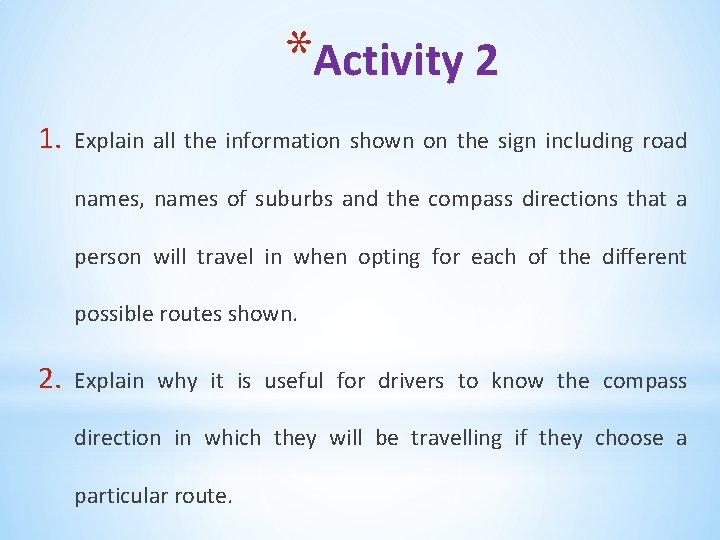 *Activity 2

1. Explain all the information shown on the sign including road names, names of suburbs and the compass directions that a person will travel in when opting for each of the different possible routes shown.

2. Explain why it is useful for drivers to know the compass direction in which they will be travelling if they choose a particular route.